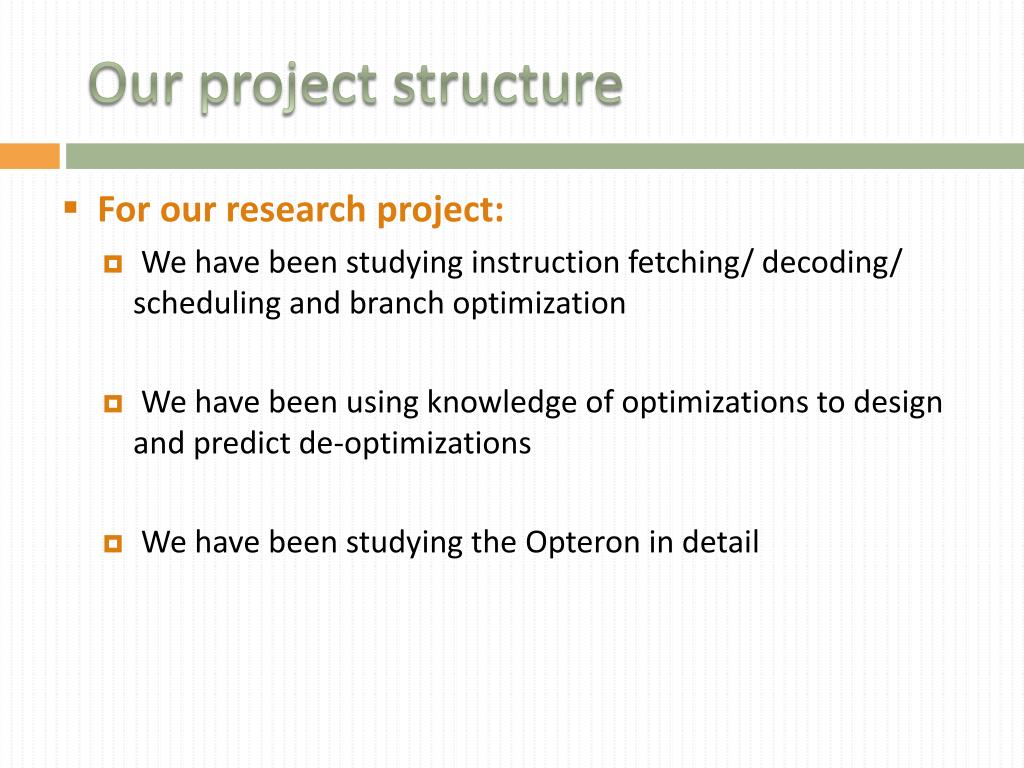 Our project structure

For our research project:

We have been studying instruction fetching/ decoding/ scheduling and branch optimization

We have been using knowledge of optimizations to design and predict de-optimizations

We have been studying the Opteron in detail